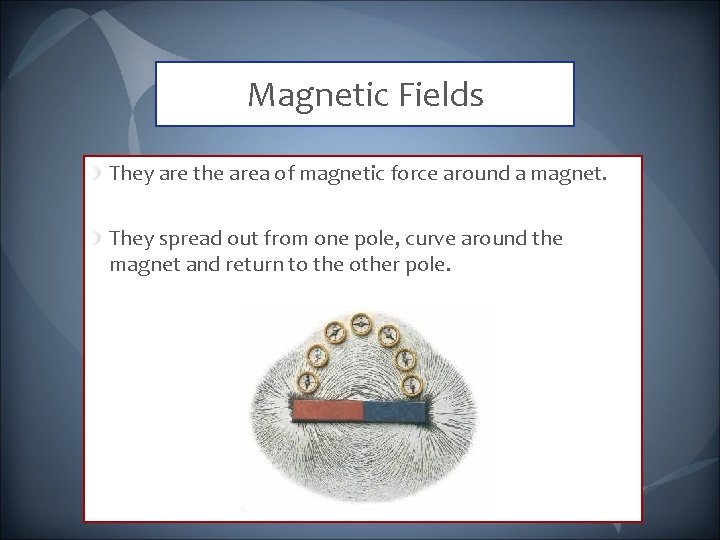 Magnetic Fields

They are the area of magnetic force around a magnet.

They spread out from one pole, curve around the magnet and return to the other pole.